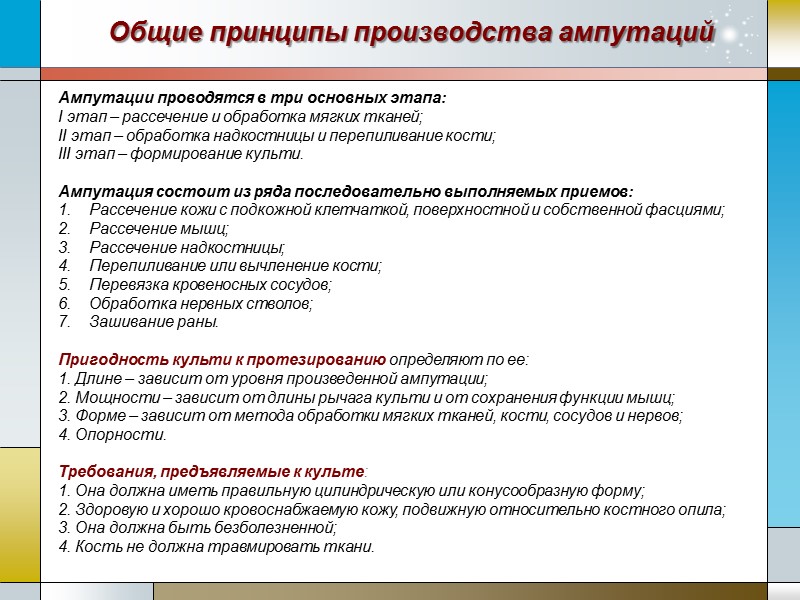 Общие принципы производства ампутаций

Ампутации проводятся в три основных этапа:
I этап – рассечение и обработка мягких тканей;
II этап – обработка надкостницы и перепиливание кости;
III этап – формирование культи.

Ампутация состоит из ряда последовательно выполняемых приемов:
1. Рассечение кожи с подкожной клетчаткой, поверхностной и собственной фасциями;
2. Рассечение мышц;
3. Рассечение надкостницы;
4. Перепиливание или вычленение кости;
5. Перевязка кровеносных сосудов;
6. Обработка нервных стволов;
7. Зашивание раны.

Пригодность культи к протезированию определяют по ее:
1. Длине – зависит от уровня произведенной ампутации;
2. Мощности – зависит от длины рычага культи и от сохранения функции мышц;
3. Форме – зависит от метода обработки мягких тканей, кости, сосудов и нервов;
4. Опорности.

Требования, предъявляемые к культе:
1. Она должна иметь правильную цилиндрическую или конусообразную форму;
2. Здоровую и хорошо кровоснабжаемую кожу, подвижную относительно костного опила;
3. Она должна быть безболезненной;
4. Кость не должна травмировать ткани.